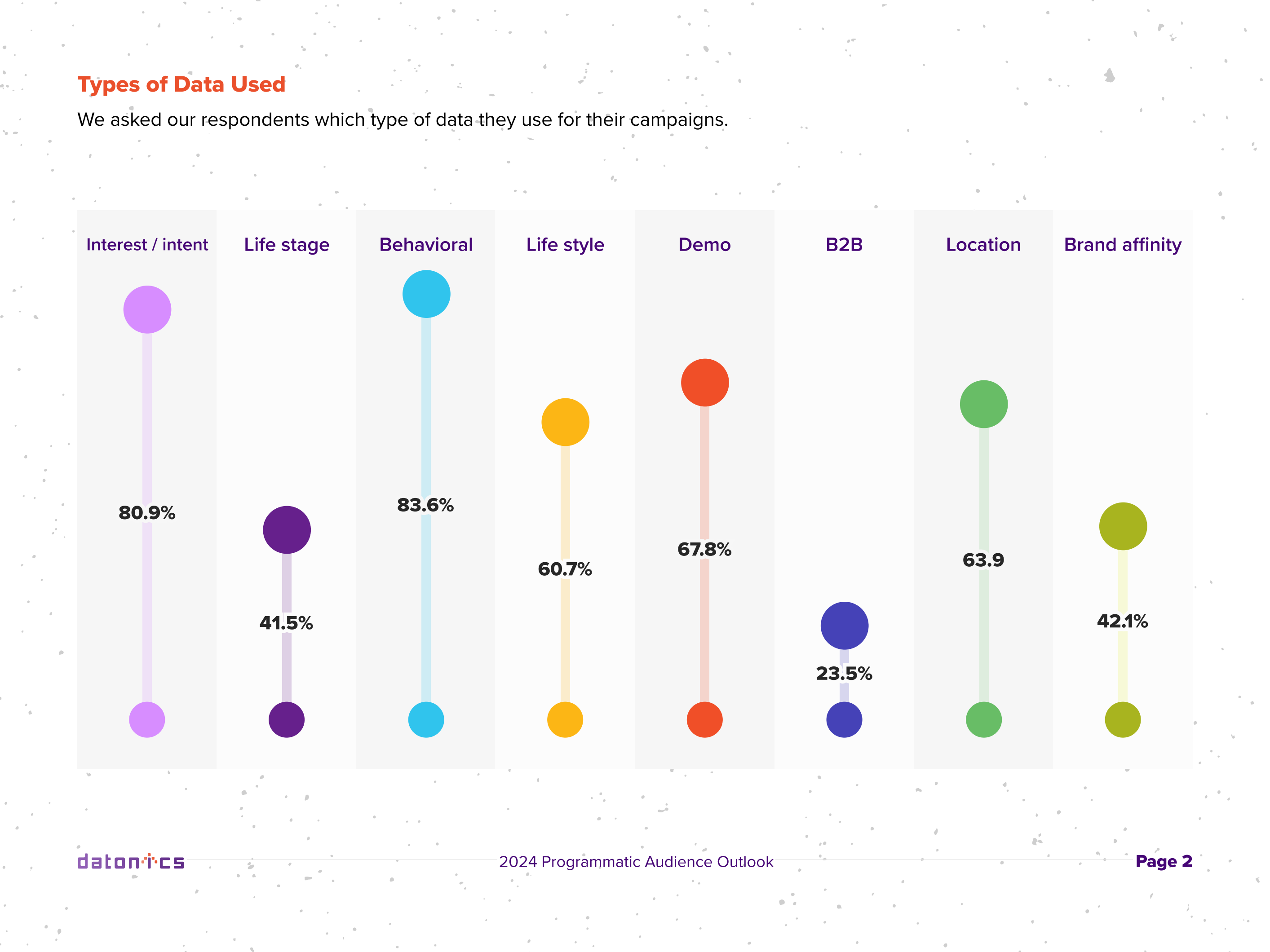 Types of Data Used

We asked our respondents which type of data they use for their campaigns.

Interest / intent

80.9%

Life stage

41.5%

Behavioral

83.6%

Life style

60.7%

Demo

67.8%

B2B

23.5%

Location

63.9

Brand affinity

42.1%

datonics

2024 Programmatic Audience Outlook

Page 2